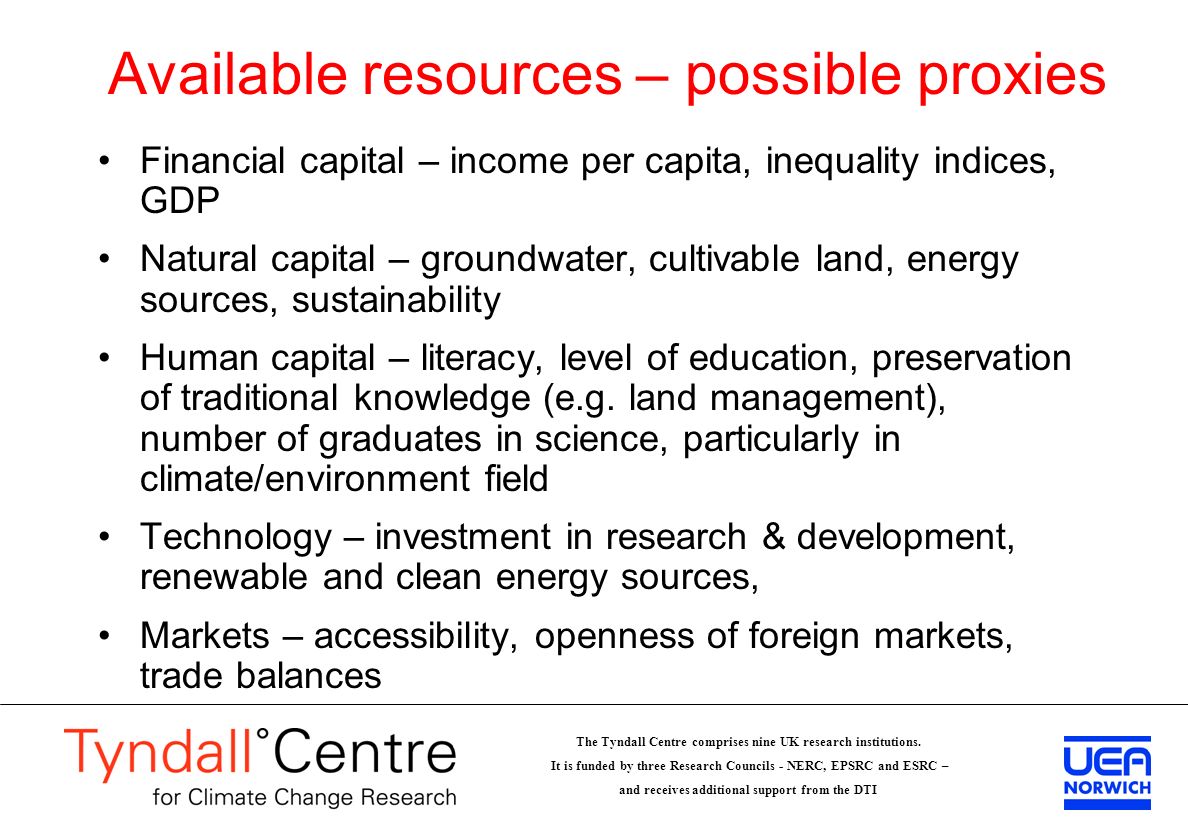 Available resources – possible proxies

• Financial capital – income per capita, inequality indices, GDP

• Natural capital – groundwater, cultivable land, energy sources, sustainability

• Human capital – literacy, level of education, preservation of traditional knowledge (e.g. land management), number of graduates in science, particularly in climate/environment field

• Technology – investment in research & development, renewable and clean energy sources,

• Markets – accessibility, openness of foreign markets, trade balances

Tyndall°Centre
for Climate Change Research

The Tyndall Centre comprises nine UK research institutions.
It is funded by three Research Councils - NERC, EPSRC and ESRC – and receives additional support from the DTI

UEA
NORWICH